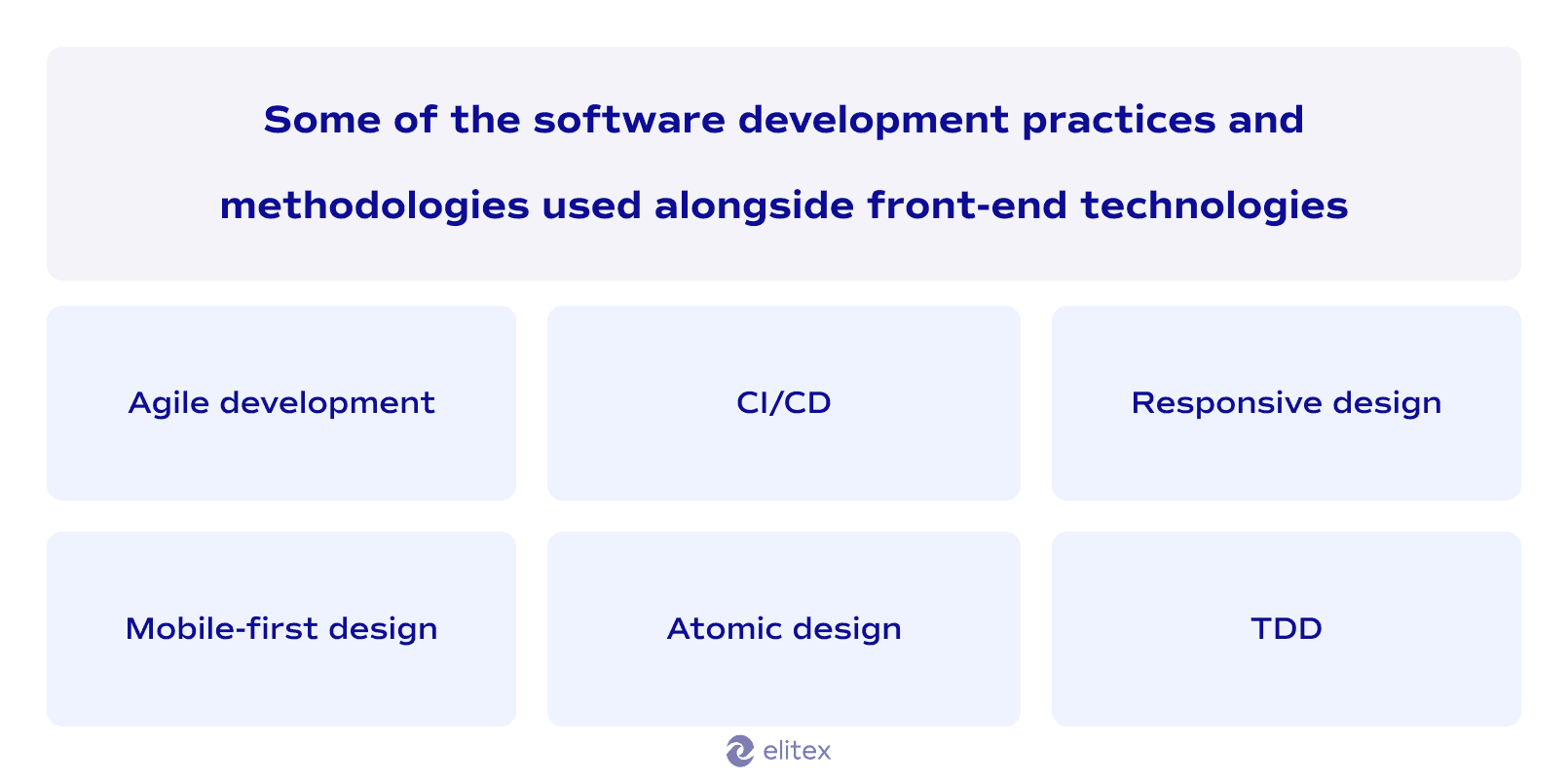 Some of the software development practices and methodologies used alongside front-end technologies

Agile development

CI/CD

Responsive design

Mobile-first design

Atomic design

TDD

elitex